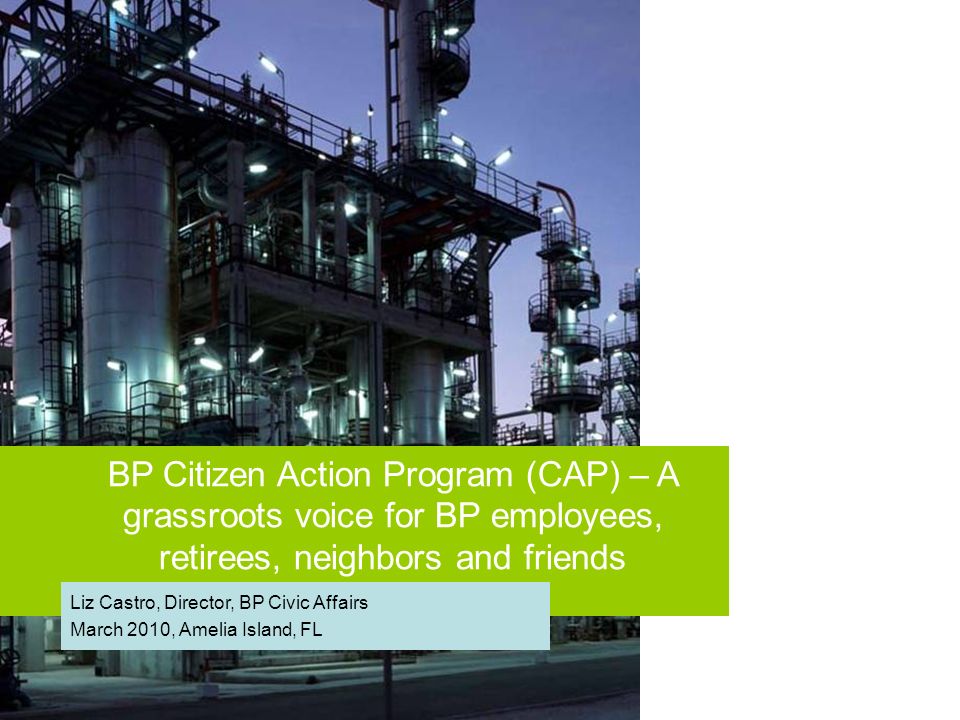 BP Citizen Action Program (CAP) – A grassroots voice for BP employees, retirees, neighbors and friends

Liz Castro, Director, BP Civic Affairs
March 2010, Amelia Island, FL